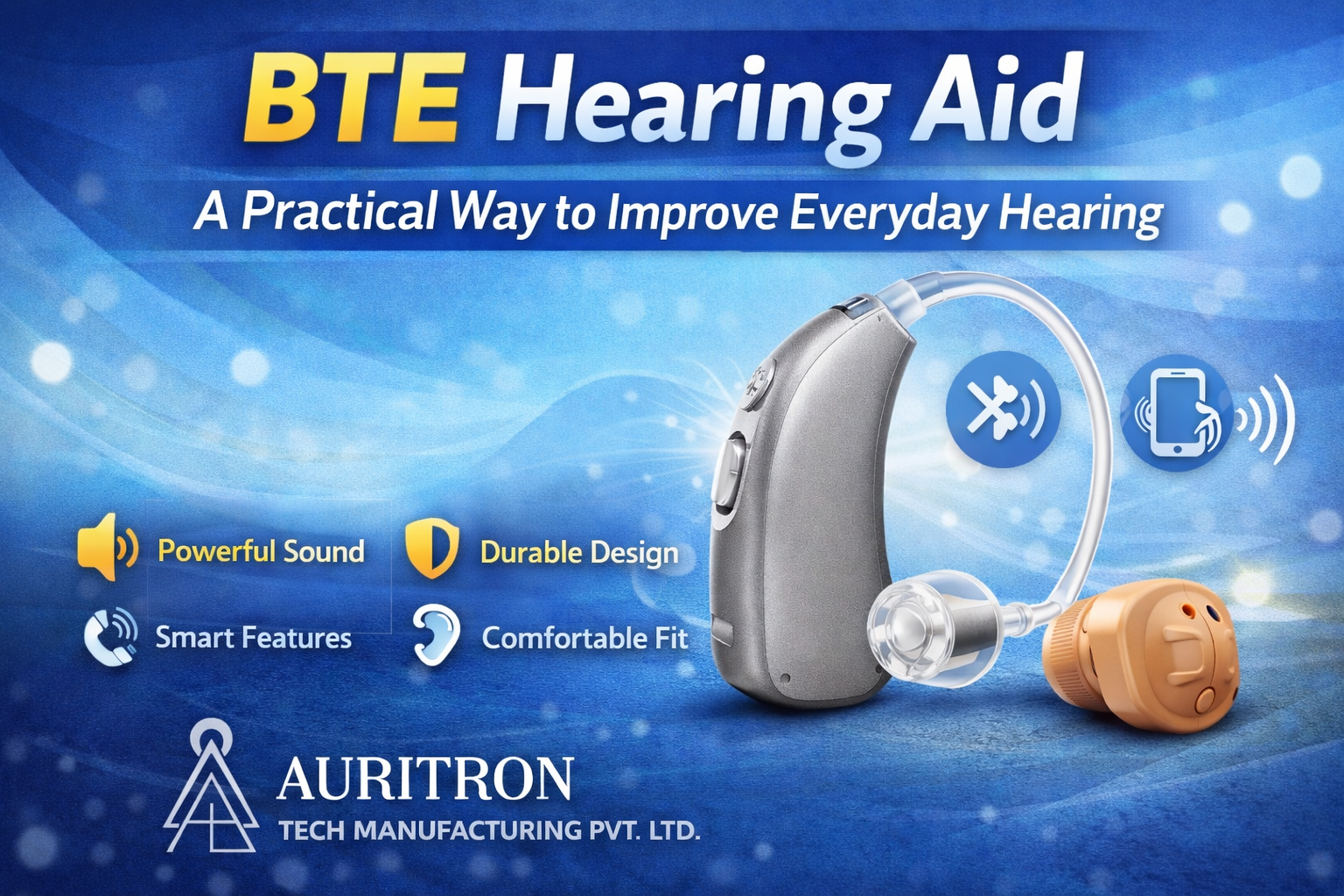 BTE Hearing Aid

A Practical Way to Improve Everyday Hearing

Powerful Sound
Durable Design
Smart Features
Comfortable Fit

AURITRON
TECH MANUFACTURING PVT. LTD.